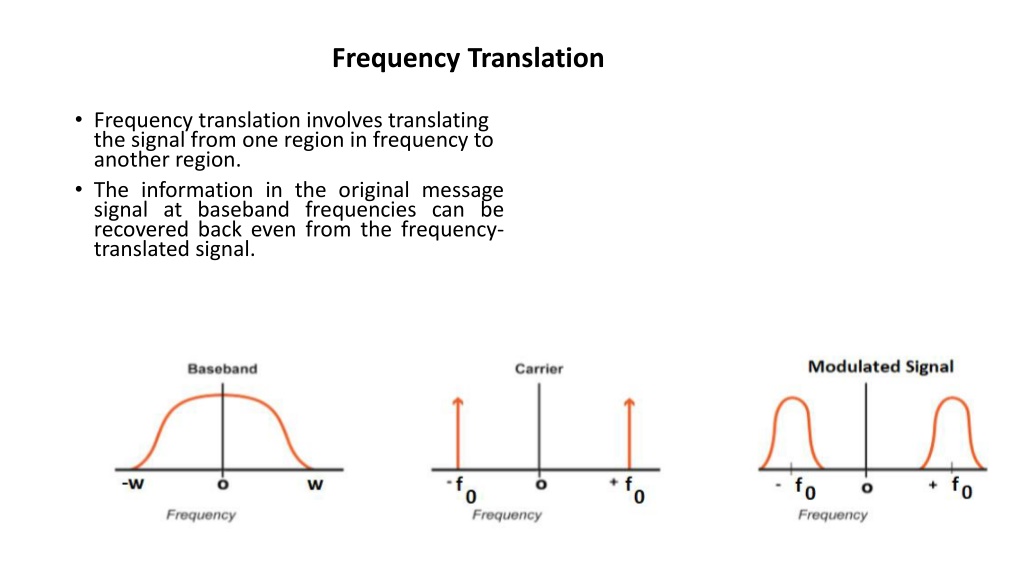 Frequency Translation

• Frequency translation involves translating the signal from one region in frequency to another region.

• The information in the original message signal at baseband frequencies can be recovered back even from the frequency-translated signal.

Baseband

-w o w

Frequency

Carrier

$-f_0$ o $+f_0$

Frequency

Modulated Signal

$-f_0$ o $+f_0$

Frequency